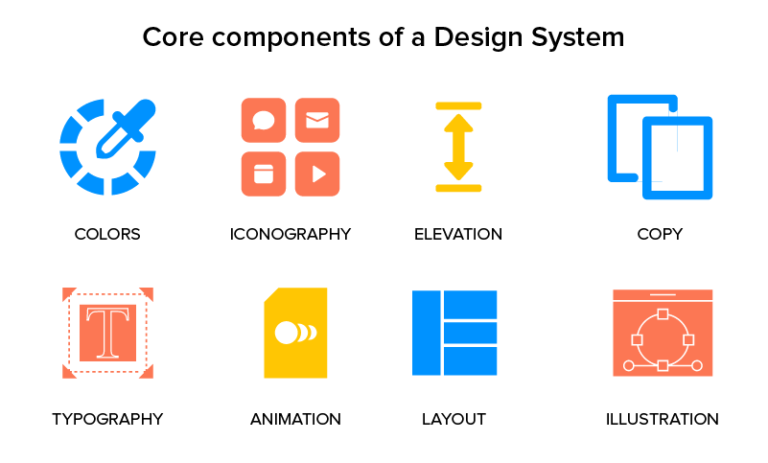 Core components of a Design System

COLORS

ICONOGRAPHY

ELEVATION

COPY

T

TYPOGRAPHY

ANIMATION

LAYOUT

ILLUSTRATION